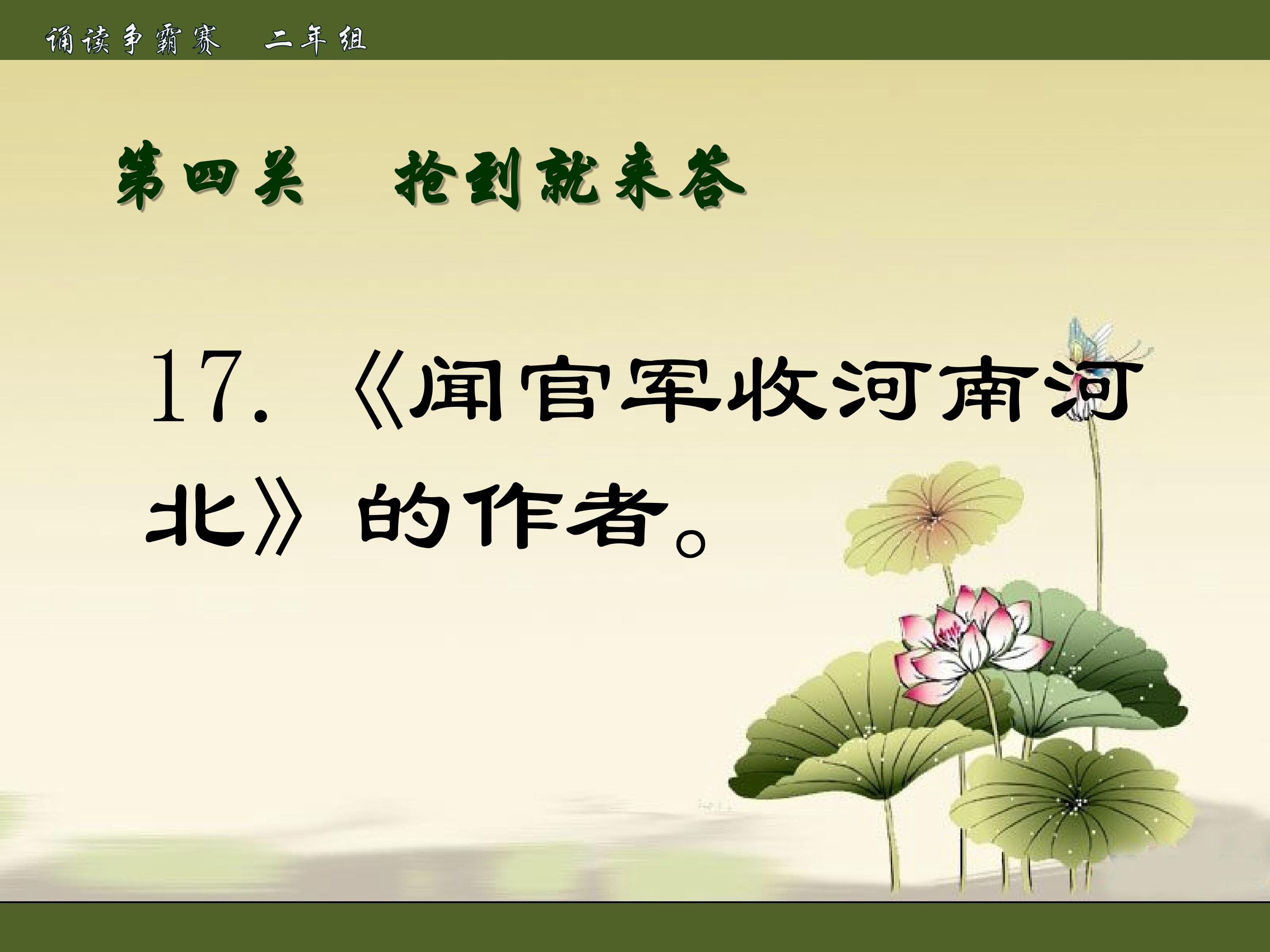 诵读争霸赛　二年组

第四关　抢到就来答

17.《闻官军收河南河北》的作者。